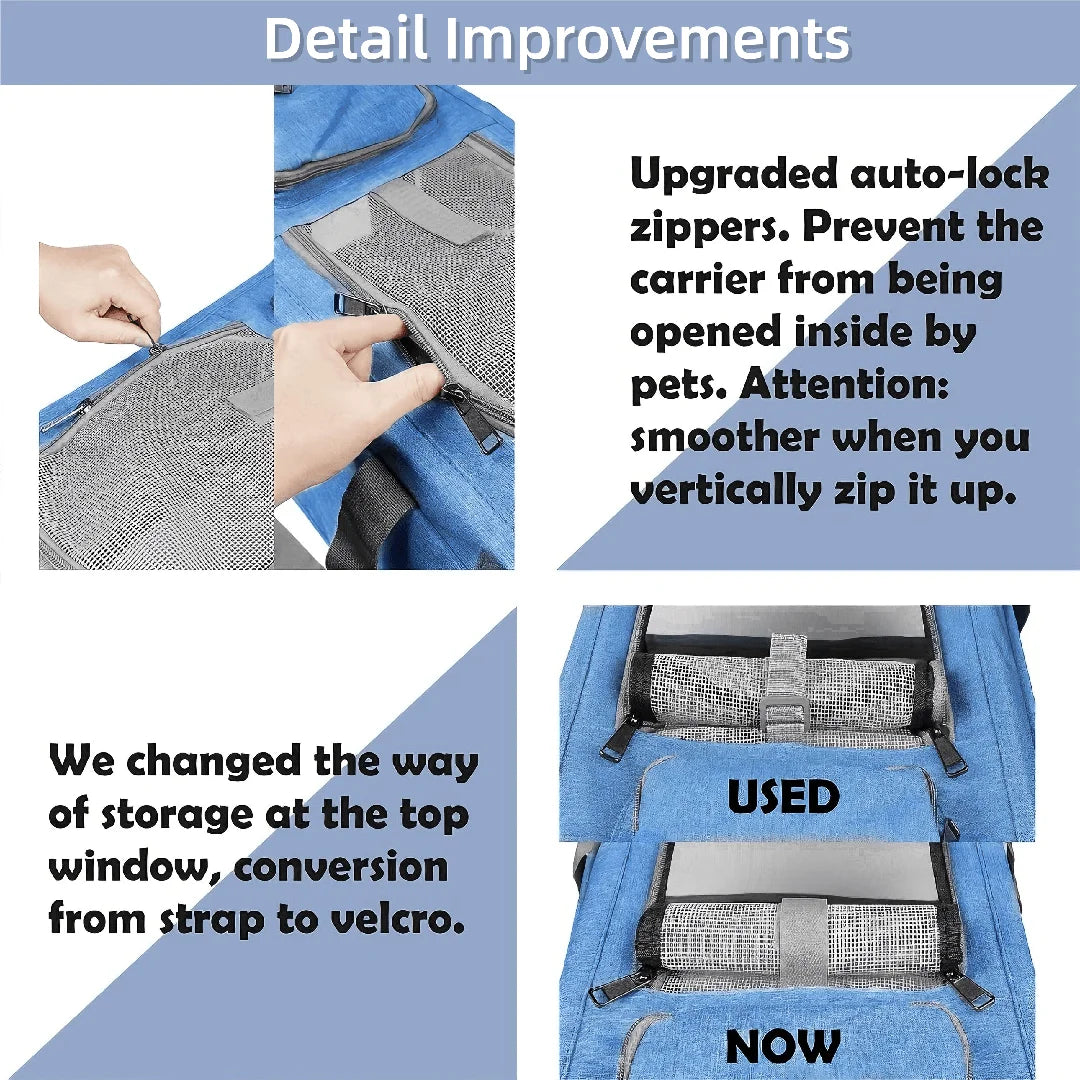 Detail Improvements

Upgraded auto-lock zippers. Prevent the carrier from being opened inside by pets. Attention: smoother when you vertically zip it up.

We changed the way of storage at the top window, conversion from strap to velcro.

USED

NOW